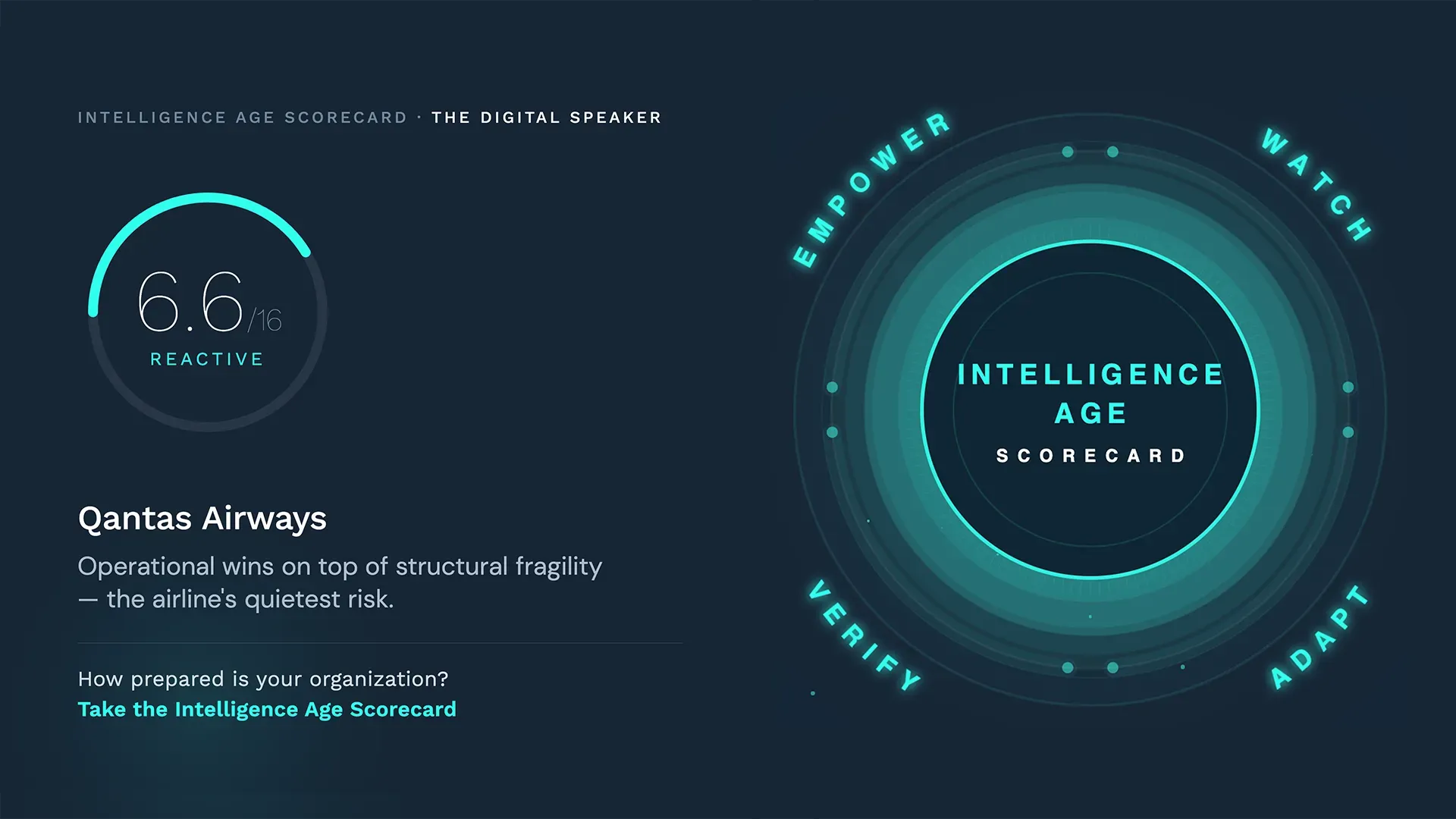 INTELLIGENCE AGE SCORECARD · THE DIGITAL SPEAKER

6.6/16
REACTIVE

Qantas Airways

Operational wins on top of structural fragility — the airline's quietest risk.

How prepared is your organization?
Take the Intelligence Age Scorecard

EMPOWER
WATCH
INTELLIGENCE AGE
SCORECARD
VERIFY
ADAPT